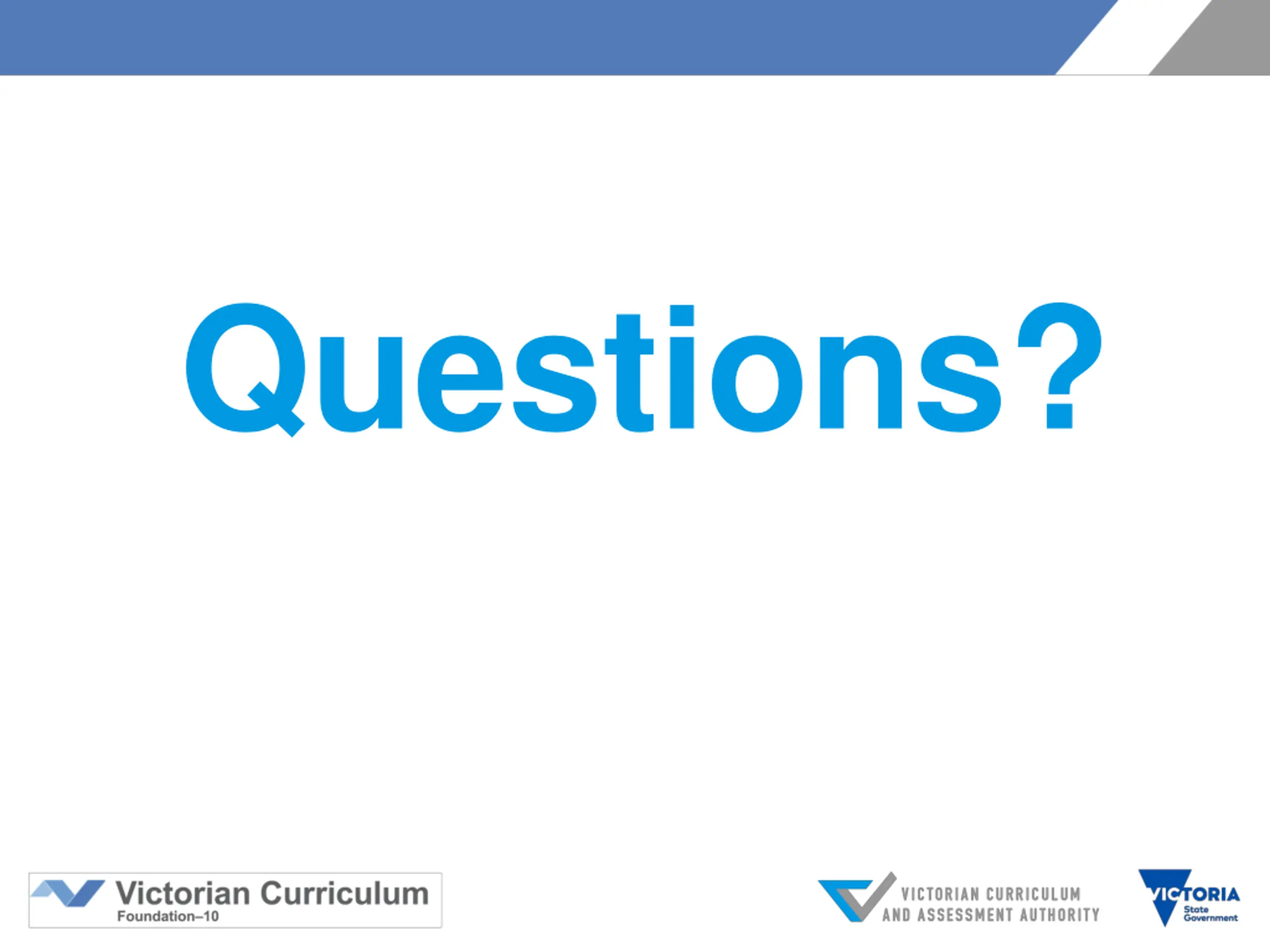 Questions?

Victorian Curriculum
Foundation–10

VICTORIAN CURRICULUM
AND ASSESSMENT AUTHORITY

VICTORIA
State Government